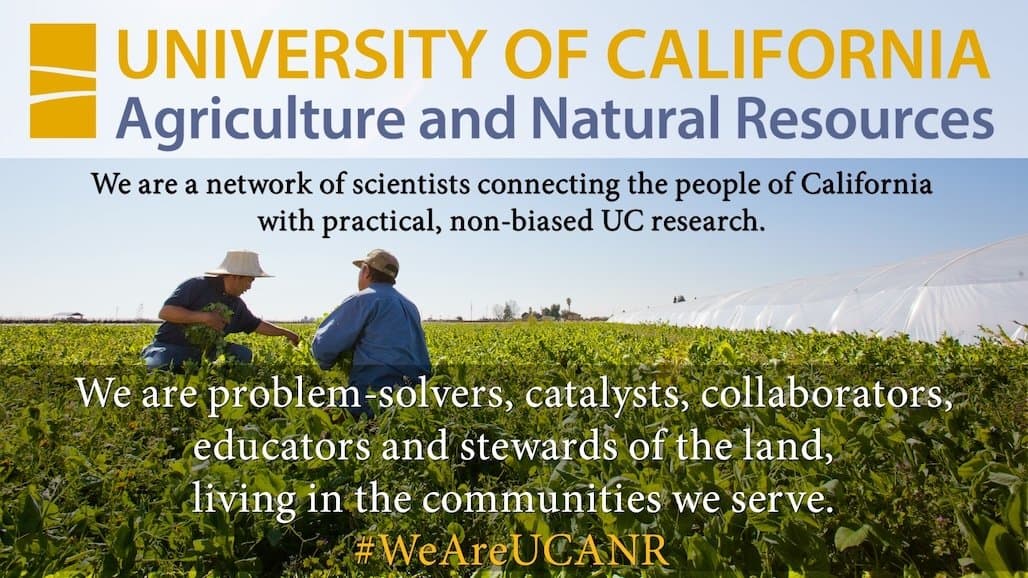 UNIVERSITY OF CALIFORNIA
Agriculture and Natural Resources

We are a network of scientists connecting the people of California with practical, non-biased UC research.

We are problem-solvers, catalysts, collaborators, educators and stewards of the land, living in the communities we serve.

#WeAreUCANR